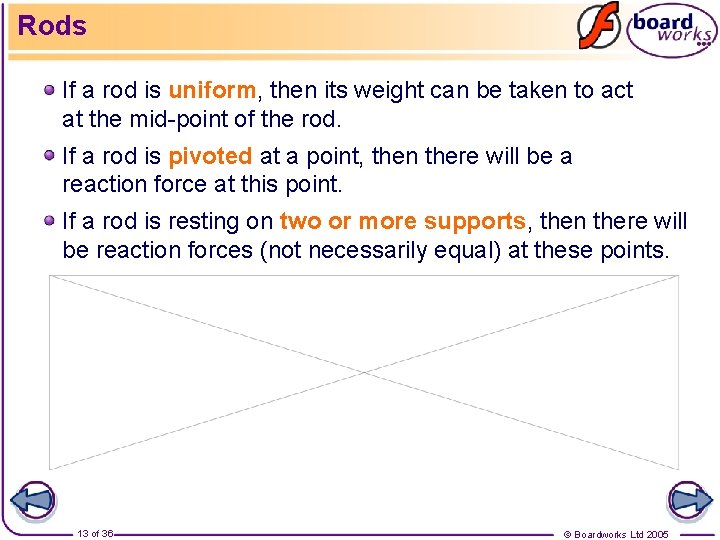 Rods

board works

If a rod is uniform, then its weight can be taken to act at the mid-point of the rod.

If a rod is pivoted at a point, then there will be a reaction force at this point.

If a rod is resting on two or more supports, then there will be reaction forces (not necessarily equal) at these points.

13 of 36

© Boardworks Ltd 2005